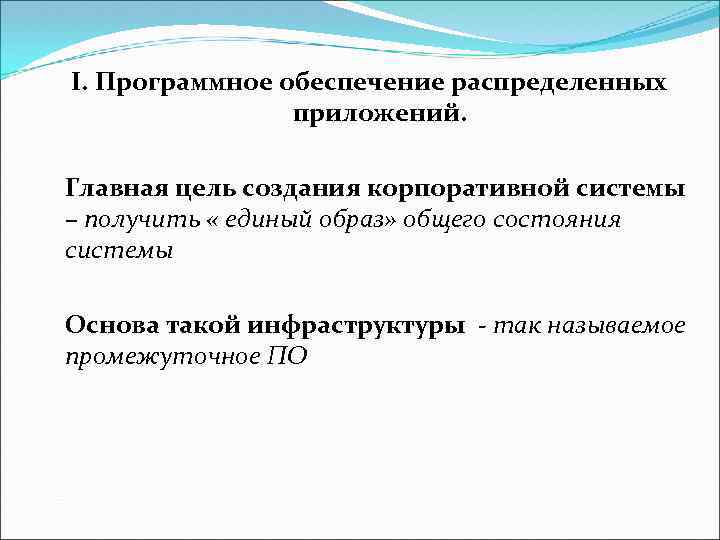 I. Программное обеспечение распределенных приложений.

Главная цель создания корпоративной системы – получить « единый образ» общего состояния системы

Основа такой инфраструктуры - так называемое промежуточное ПО